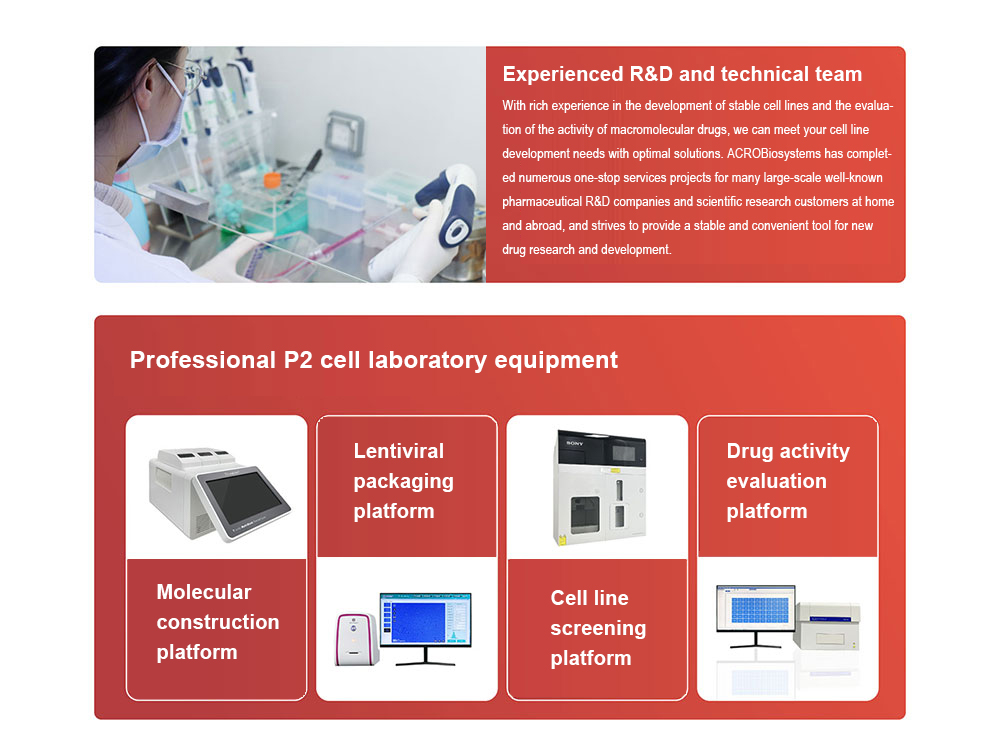 Experienced R&D and technical team

With rich experience in the development of stable cell lines and the evaluation of the activity of macromolecular drugs, we can meet your cell line development needs with optimal solutions. ACROBiosystems has completed numerous one-stop services projects for many large-scale well-known pharmaceutical R&D companies and scientific research customers at home and abroad, and strives to provide a stable and convenient tool for new drug research and development.

Professional P2 cell laboratory equipment

Molecular construction platform

Lentiviral packaging platform

SONY

Cell line screening platform

Drug activity evaluation platform